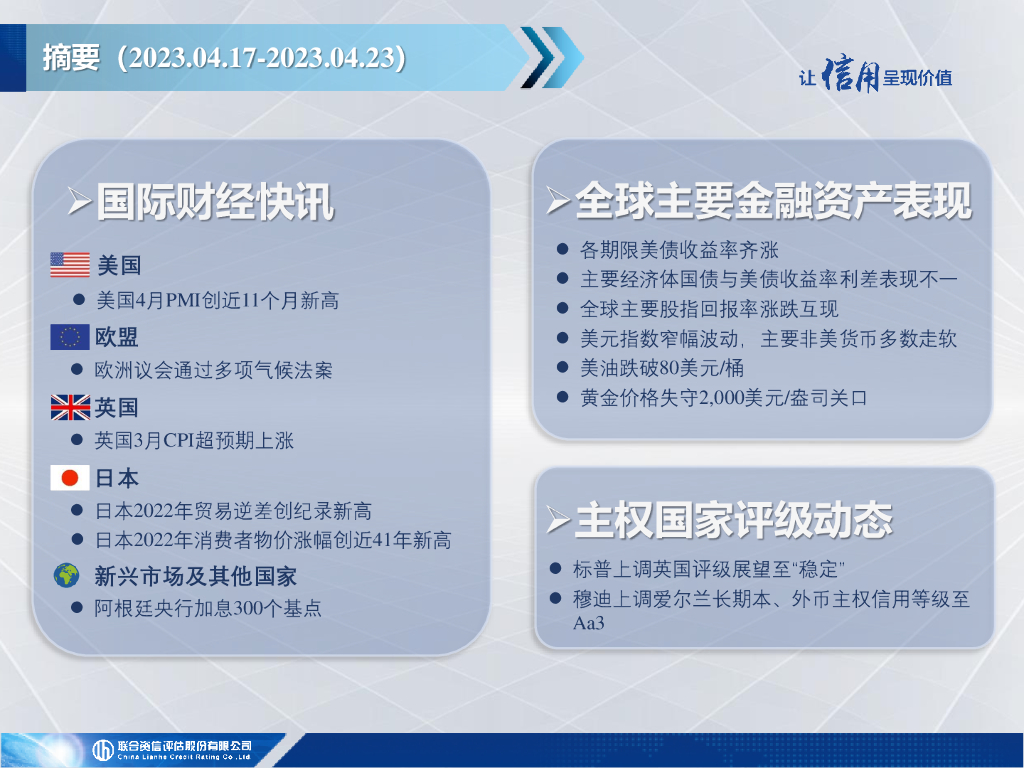 摘要（2023.04.17-2023.04.23）

让信用呈现价值

➢国际财经快讯

美国
● 美国4月PMI创近11个月新高

欧盟
● 欧洲议会通过多项气候法案

英国
● 英国3月CPI超预期上涨

日本
● 日本2022年贸易逆差创纪录新高
● 日本2022年消费者物价涨幅创近41年新高

新兴市场及其他国家
● 阿根廷央行加息300个基点

➢全球主要金融资产表现

● 各期限美债收益率齐涨
● 主要经济体国债与美债收益率利差表现不一
● 全球主要股指回报率涨跌互现
● 美元指数窄幅波动，主要非美货币多数走软
● 美油跌破80美元/桶
● 黄金价格失守2,000美元/盎司关口

➢主权国家评级动态

● 标普上调英国评级展望至“稳定”
● 穆迪上调爱尔兰长期本、外币主权信用等级至Aa3

联合资信评估股份有限公司
China Lianhe Credit Rating Co.,Ltd.